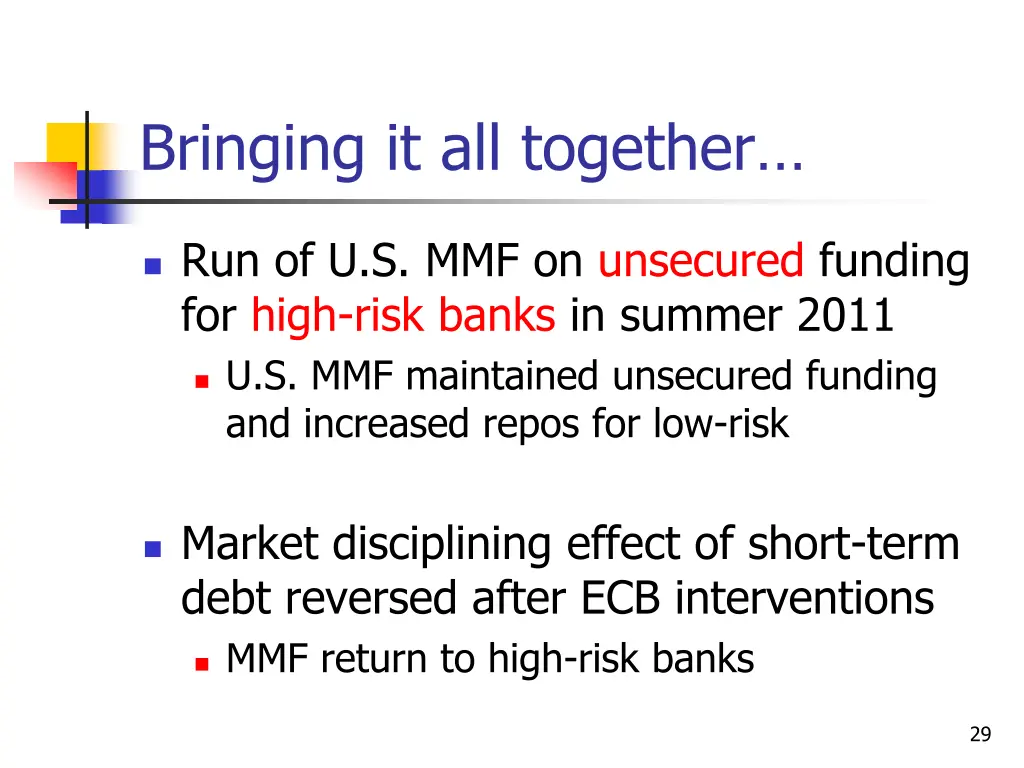 Bringing it all together…

Run of U.S. MMF on unsecured funding for high-risk banks in summer 2011

U.S. MMF maintained unsecured funding and increased repos for low-risk

Market disciplining effect of short-term debt reversed after ECB interventions

MMF return to high-risk banks

29